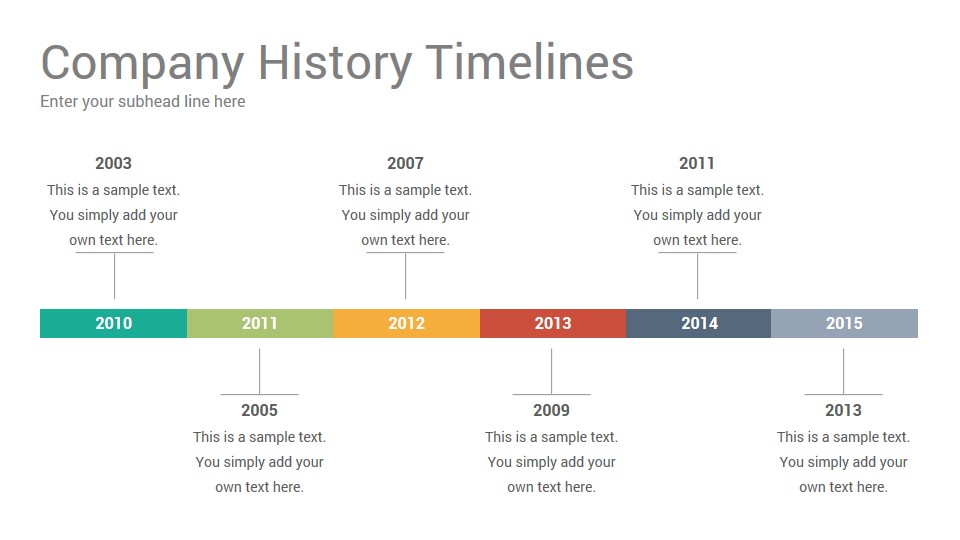 Company History Timelines

Enter your subhead line here

2003
This is a sample text. You simply add your own text here.

2007
This is a sample text. You simply add your own text here.

2011
This is a sample text. You simply add your own text here.

2010

2011

2012

2013

2014

2015

2005
This is a sample text. You simply add your own text here.

2009
This is a sample text. You simply add your own text here.

2013
This is a sample text. You simply add your own text here.